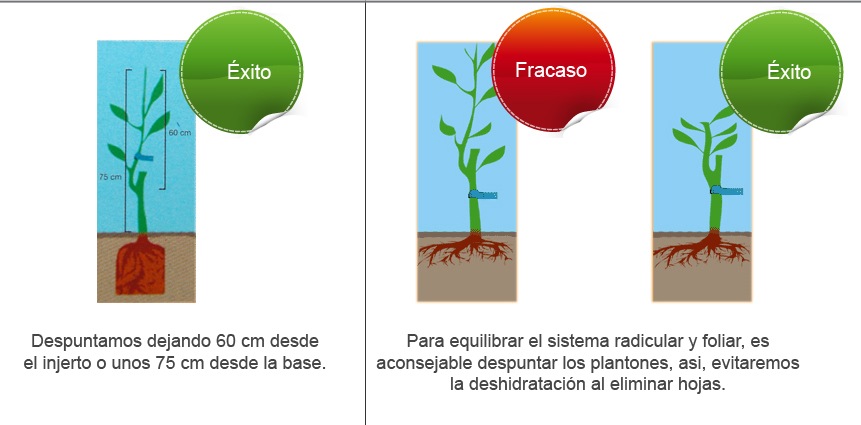 Éxito

60 cm

75 cm

Despuntamos dejando 60 cm desde el injerto o unos 75 cm desde la base.

Fracaso

Éxito

Para equilibrar el sistema radicular y foliar, es aconsejable despuntar los plantones, asi, evitaremos la deshidratación al eliminar hojas.